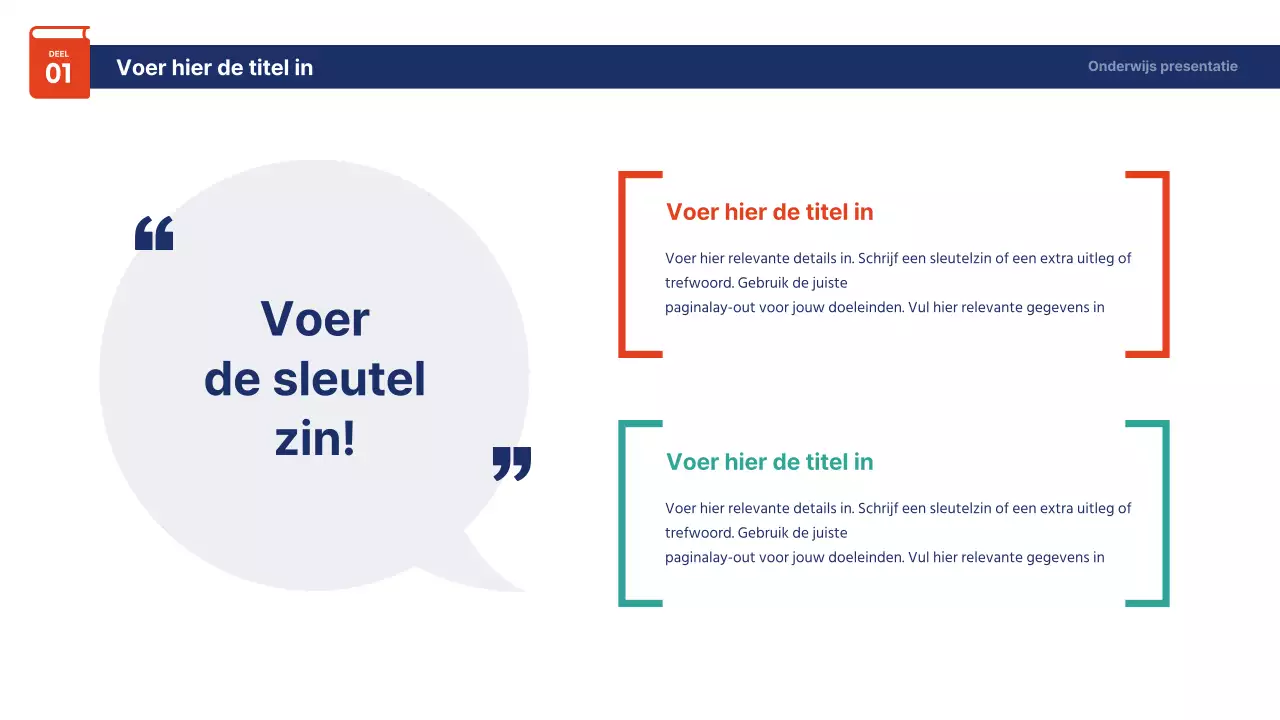 DEEL
01

Voer hier de titel in

Onderwijs presentatie

“

Voer
de sleutel
zin!

”

Voer hier de titel in

Voer hier relevante details in. Schrijf een sleutelzin of een extra uitleg of trefwoord. Gebruik de juiste
paginalay-out voor jouw doeleinden. Vul hier relevante gegevens in

Voer hier de titel in

Voer hier relevante details in. Schrijf een sleutelzin of een extra uitleg of trefwoord. Gebruik de juiste
paginalay-out voor jouw doeleinden. Vul hier relevante gegevens in